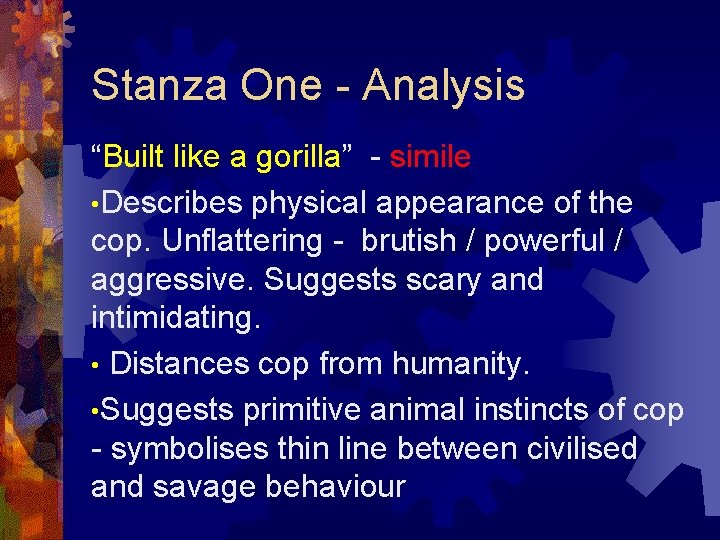 Stanza One - Analysis

“Built like a gorilla” - simile

•Describes physical appearance of the cop. Unflattering - brutish / powerful / aggressive. Suggests scary and intimidating.

• Distances cop from humanity.

•Suggests primitive animal instincts of cop - symbolises thin line between civilised and savage behaviour